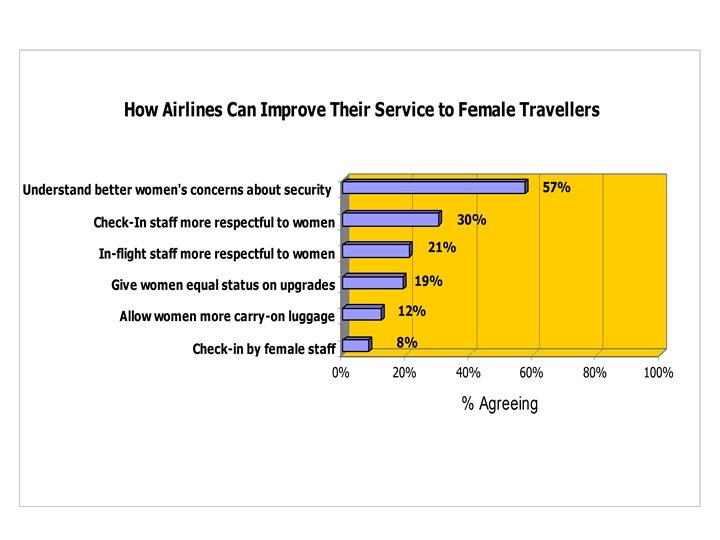 How Airlines Can Improve Their Service to Female Travellers

Understand better women's concerns about security 57%
Check-In staff more respectful to women 30%
In-flight staff more respectful to women 21%
Give women equal status on upgrades 19%
Allow women more carry-on luggage 12%
Check-in by female staff 8%

0% 20% 40% 60% 80% 100%

% Agreeing